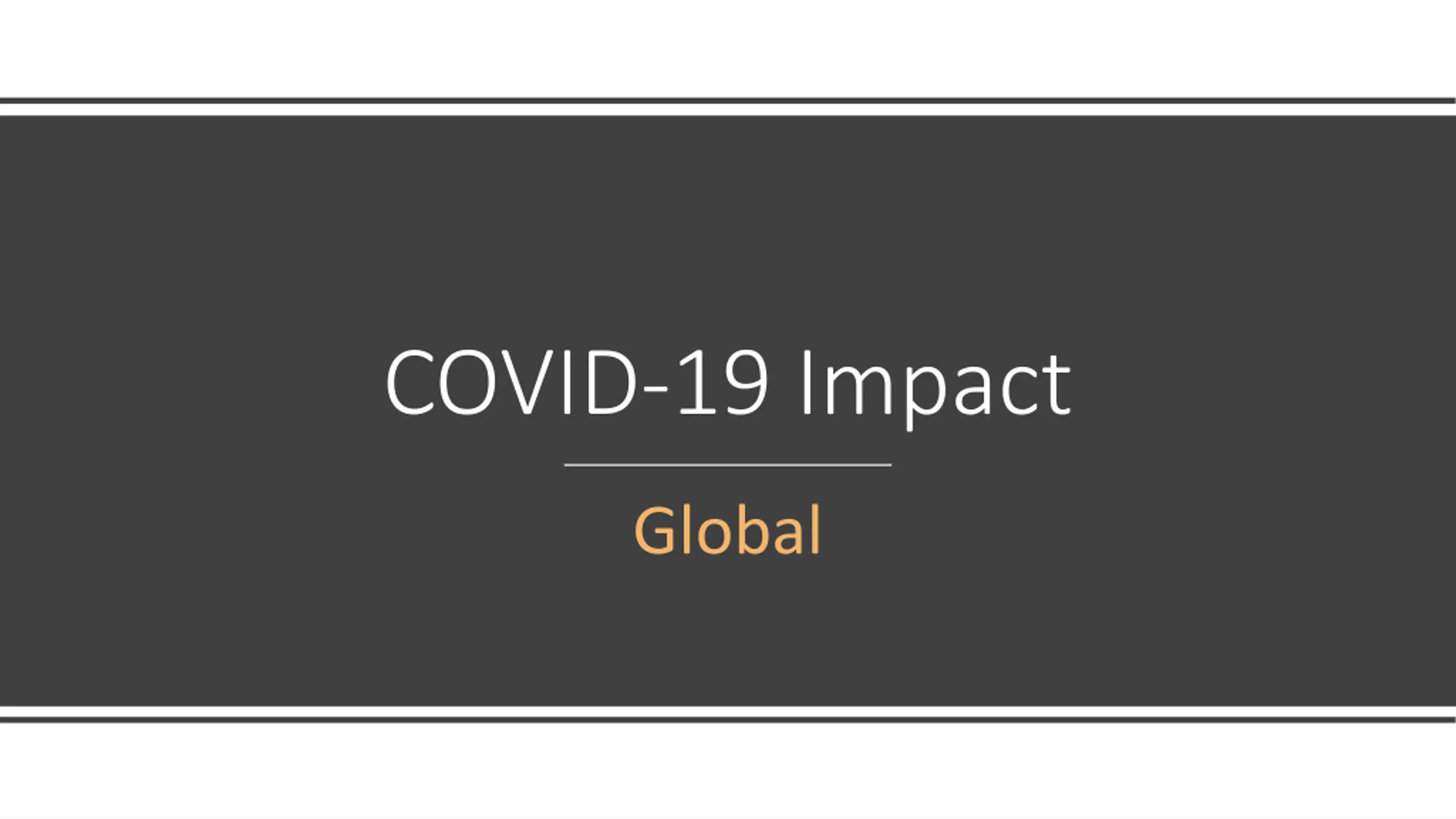 COVID-19 Impact

Global